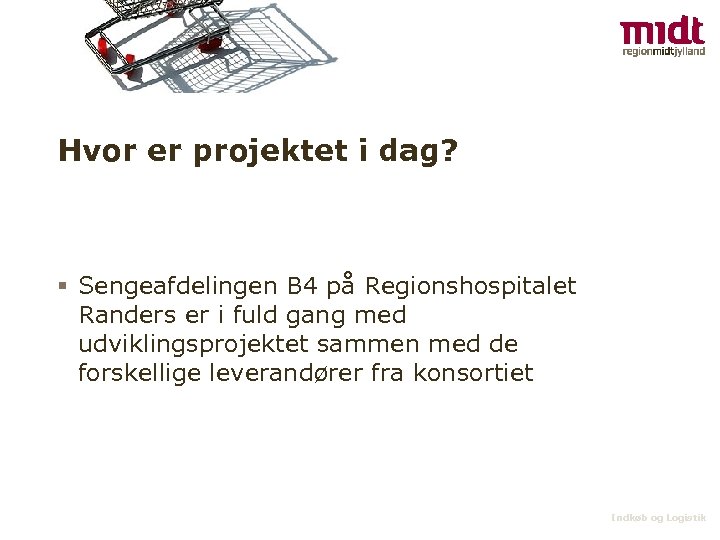 midt
regionmidtjylland

Hvor er projektet i dag?

▪ Sengeafdelingen B4 på Regionshospitalet Randers er i fuld gang med udviklingsprojektet sammen med de forskellige leverandører fra konsortiet

Indkøb og Logistik